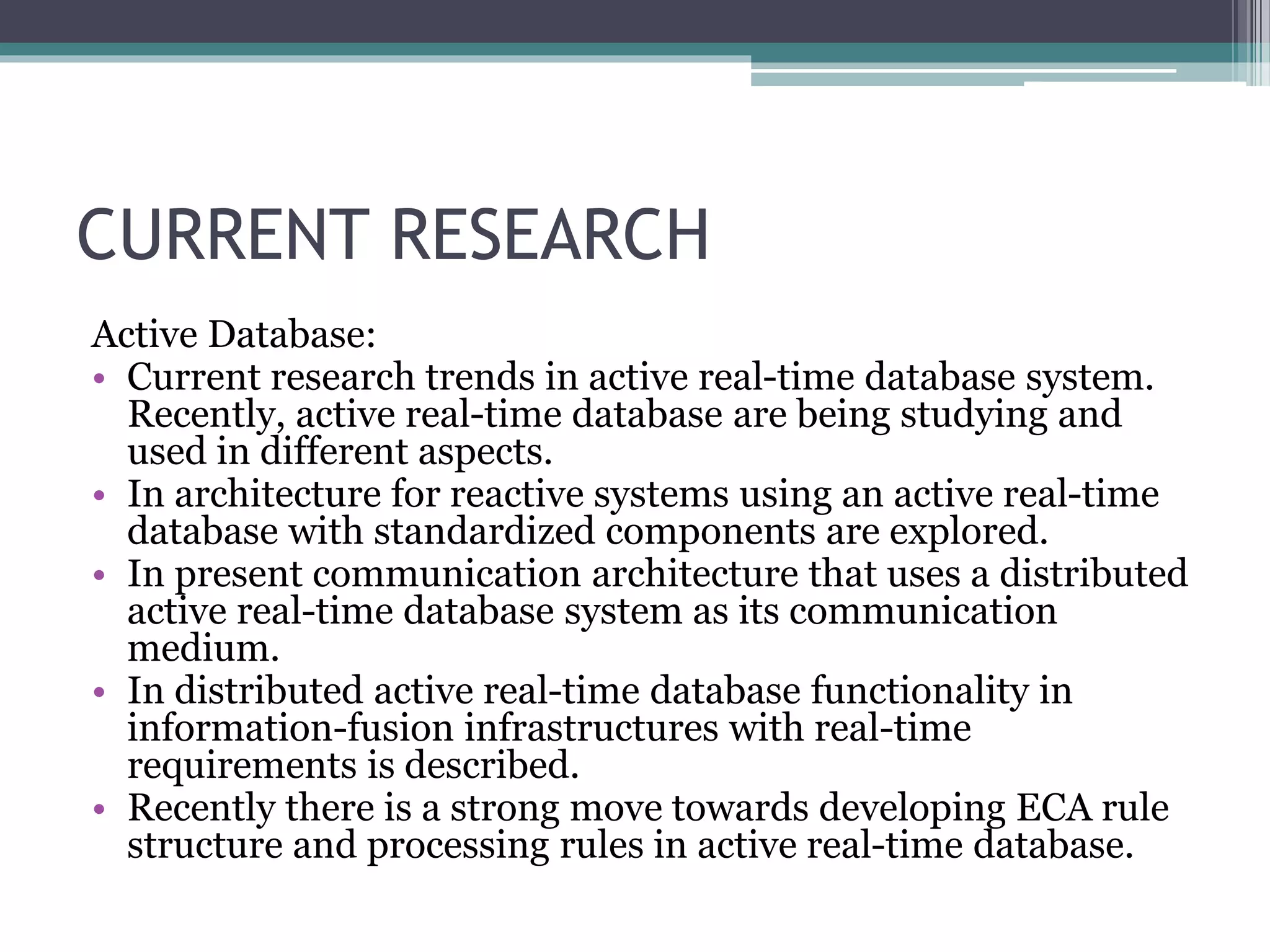 CURRENT RESEARCH

Active Database:

• Current research trends in active real-time database system. Recently, active real-time database are being studying and used in different aspects.
• In architecture for reactive systems using an active real-time database with standardized components are explored.
• In present communication architecture that uses a distributed active real-time database system as its communication medium.
• In distributed active real-time database functionality in information-fusion infrastructures with real-time requirements is described.
• Recently there is a strong move towards developing ECA rule structure and processing rules in active real-time database.